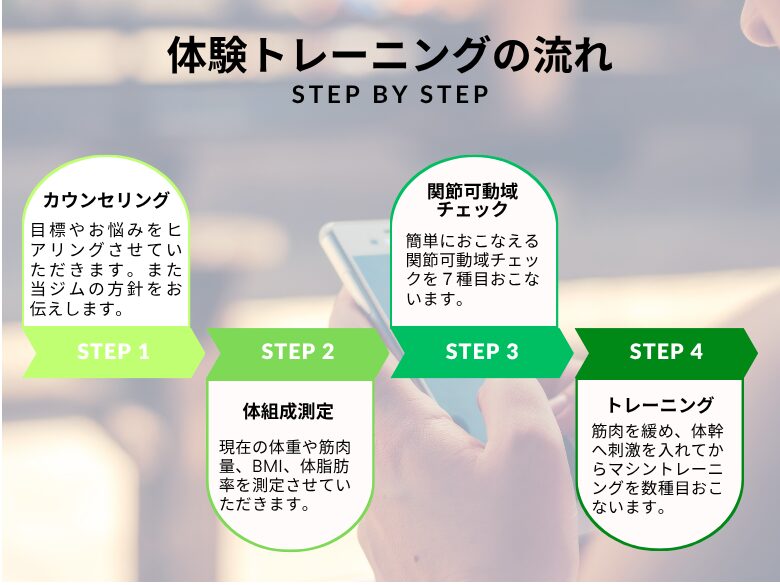 体験トレーニングの流れ
STEP BY STEP

カウンセリング
目標やお悩みをヒアリングさせていただきます。また当ジムの方針をお伝えします。

STEP 1

STEP 2

体組成測定
現在の体重や筋肉量、BMI、体脂肪率を測定させていただきます。

関節可動域チェック
簡単におこなえる関節可動域チェックを７種目おこないます。

STEP 3

STEP 4

トレーニング
筋肉を緩め、体幹へ刺激を入れてからマシントレーニングを数種目おこないます。